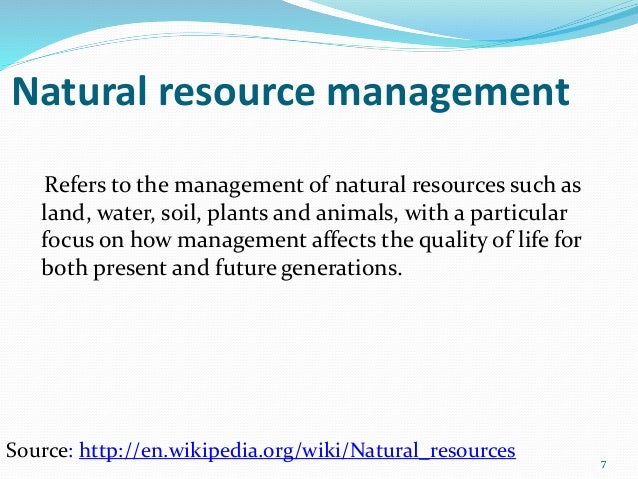 Natural resource management

Refers to the management of natural resources such as land, water, soil, plants and animals, with a particular focus on how management affects the quality of life for both present and future generations.

Source: http://en.wikipedia.org/wiki/Natural_resources

7